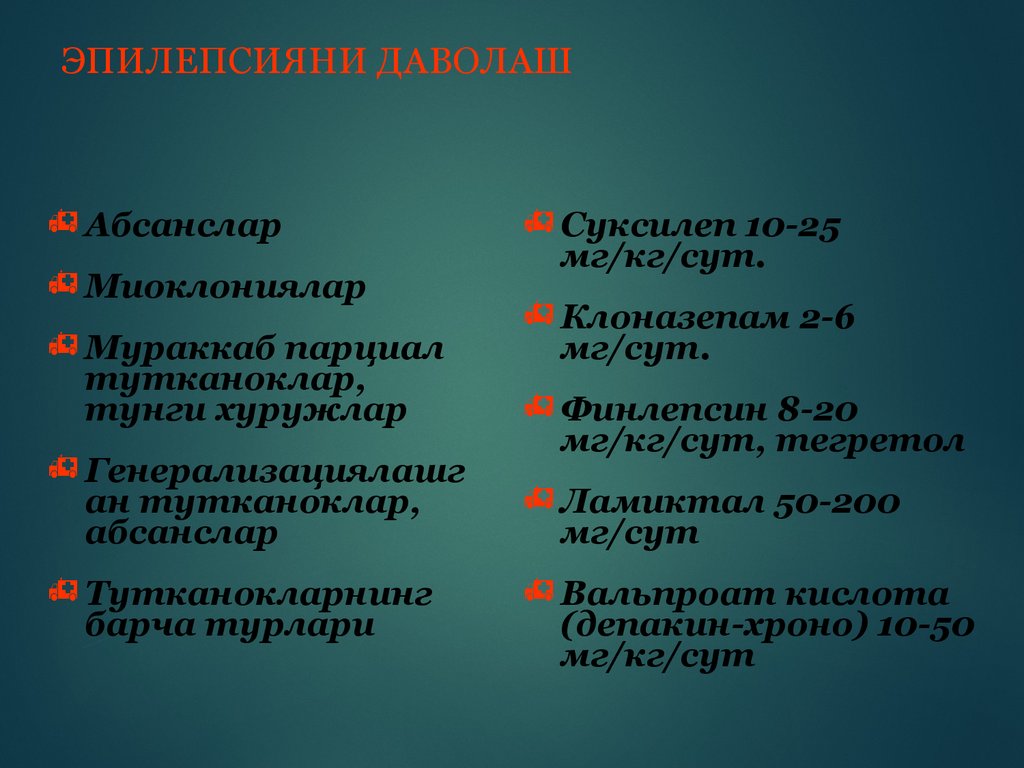 ЭПИЛЕПСИЯНИ ДАВОЛАШ

Абсанслар

Миоклониялар

Мураккаб парциал тутканоклар, тунги хуружлар

Генерализациялашган тутканоклар, абсанслар

Тутканокларнинг барча турлари

Суксилеп 10-25 мг/кг/сут.

Клоназепам 2-6 мг/сут.

Финлепсин 8-20 мг/кг/сут, тегретол

Ламиктал 50-200 мг/сут

Вальпроат кислота (депакин-хроно) 10-50 мг/кг/сут